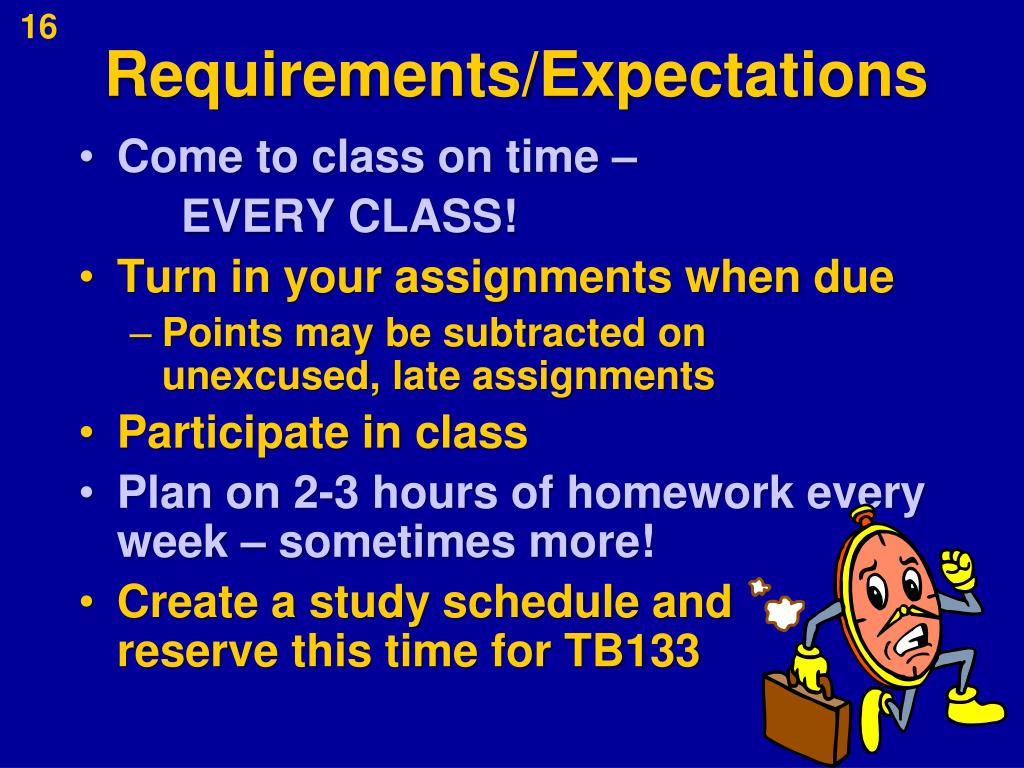 16

Requirements/Expectations

• Come to class on time – EVERY CLASS!
• Turn in your assignments when due
– Points may be subtracted on unexcused, late assignments
• Participate in class
• Plan on 2-3 hours of homework every week – sometimes more!
• Create a study schedule and reserve this time for TB133